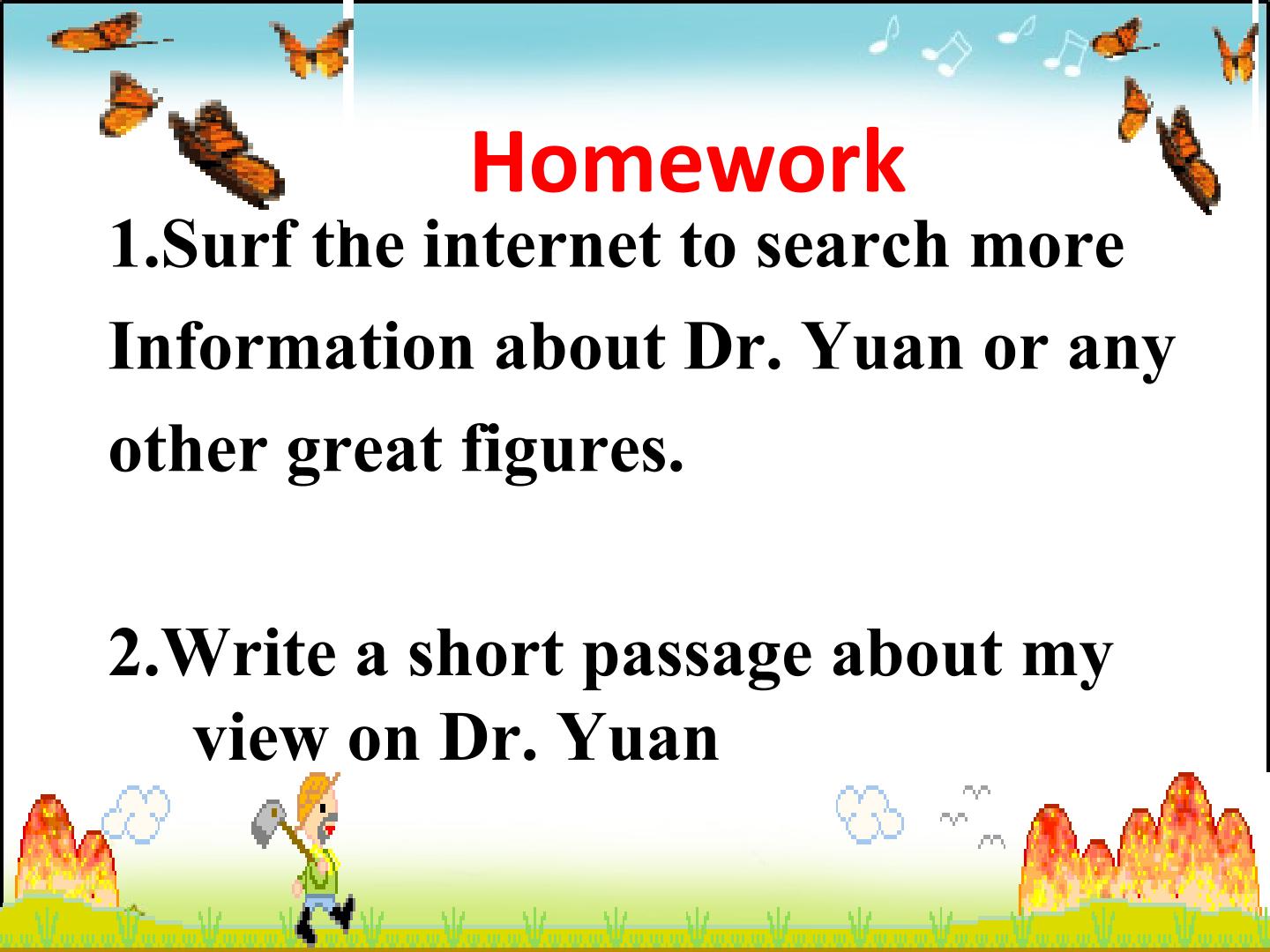 Homework

1.Surf the internet to search more Information about Dr. Yuan or any other great figures.

2.Write a short passage about my view on Dr. Yuan